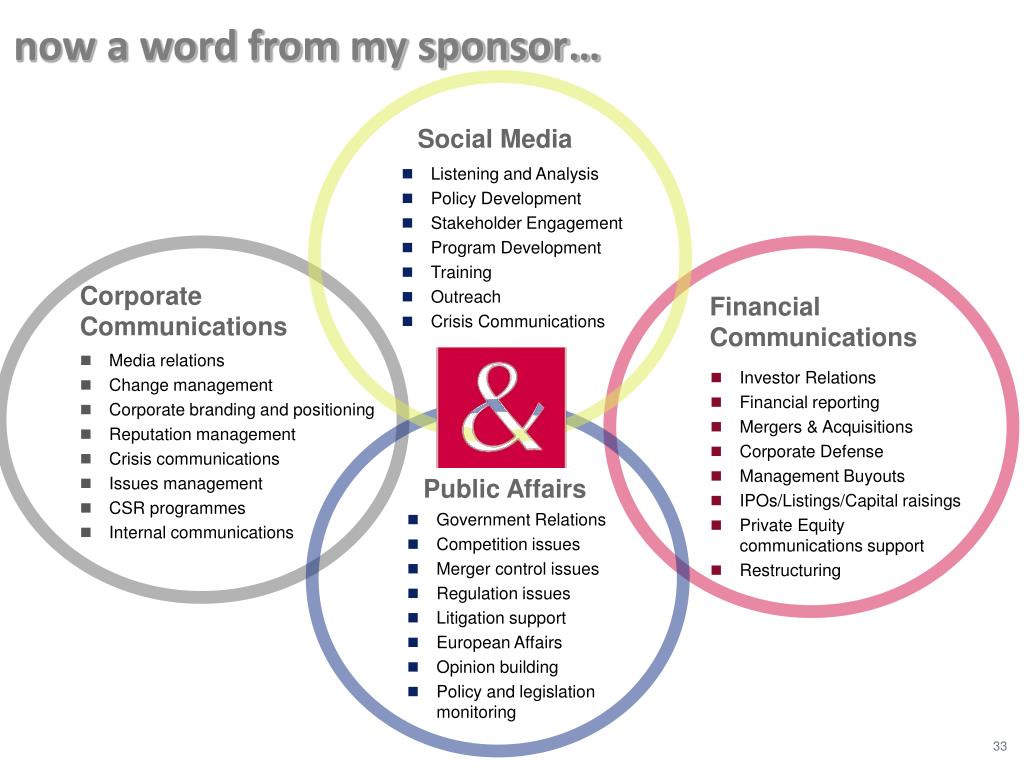 now a word from my sponsor…

Social Media
- Listening and Analysis
- Policy Development
- Stakeholder Engagement
- Program Development
- Training
- Outreach
- Crisis Communications

Corporate Communications
- Media relations
- Change management
- Corporate branding and positioning
- Reputation management
- Crisis communications
- Issues management
- CSR programmes
- Internal communications

&

Financial Communications
- Investor Relations
- Financial reporting
- Mergers & Acquisitions
- Corporate Defense
- Management Buyouts
- IPOs/Listings/Capital raisings
- Private Equity communications support
- Restructuring

Public Affairs
- Government Relations
- Competition issues
- Merger control issues
- Regulation issues
- Litigation support
- European Affairs
- Opinion building
- Policy and legislation monitoring

33